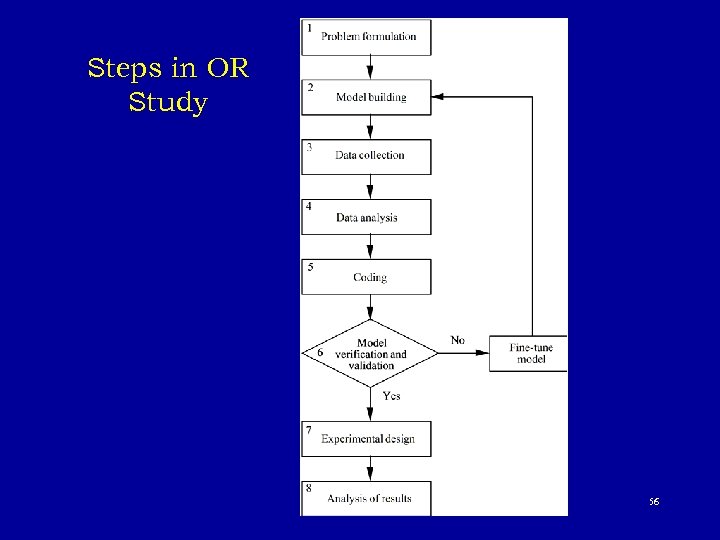 Steps in OR Study

1 Problem formulation

2 Model building

3 Data collection

4 Data analysis

5 Coding

6 Model verification and validation

No

Fine-tune model

Yes

7 Experimental design

8 Analysis of results

56